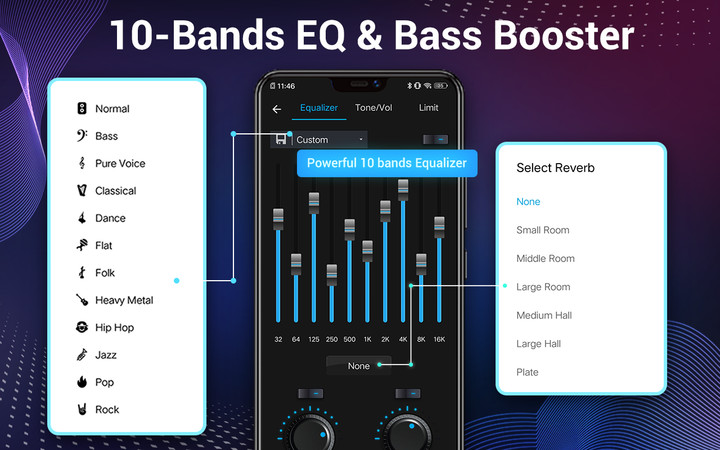 10-Bands EQ & Bass Booster

Normal
Bass
Pure Voice
Classical
Dance
Flat
Folk
Heavy Metal
Hip Hop
Jazz
Pop
Rock

11:46

Equalizer Tone/Vol Limit

Custom

Powerful 10 bands Equalizer

32 64 125 250 500 1K 2K 4K 8K 16K

None

Select Reverb
None
Small Room
Middle Room
Large Room
Medium Hall
Large Hall
Plate